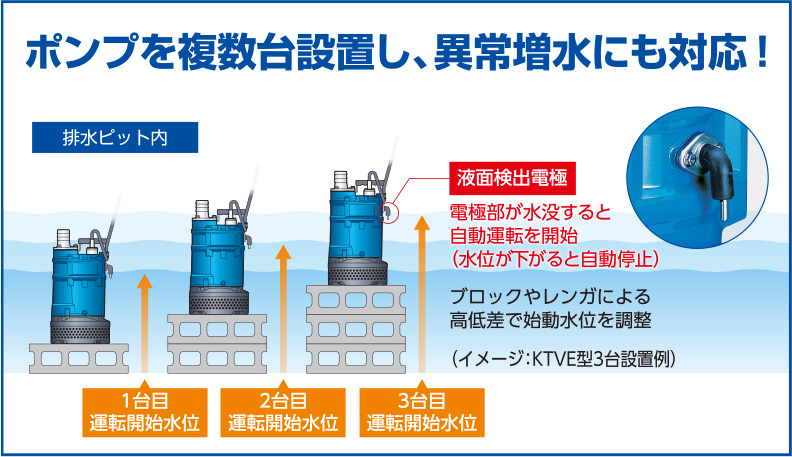 ポンプを複数台設置し、異常増水にも対応！

排水ピット内

液面検出電極

電極部が水没すると
自動運転を開始
（水位が下がると自動停止）

ブロックやレンガによる
高低差で始動水位を調整

（イメージ：KTVE型3台設置例）

1台目
運転開始水位

2台目
運転開始水位

3台目
運転開始水位